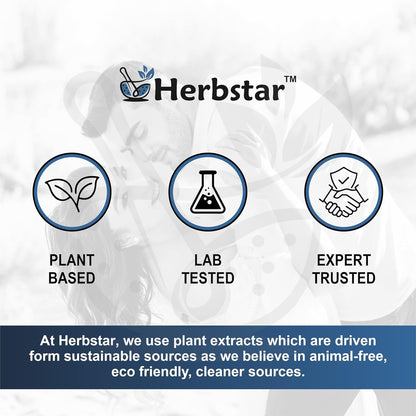 Herbstar™

PLANT BASED

LAB TESTED

EXPERT TRUSTED

At Herbstar, we use plant extracts which are driven form sustainable sources as we believe in animal-free, eco friendly, cleaner sources.